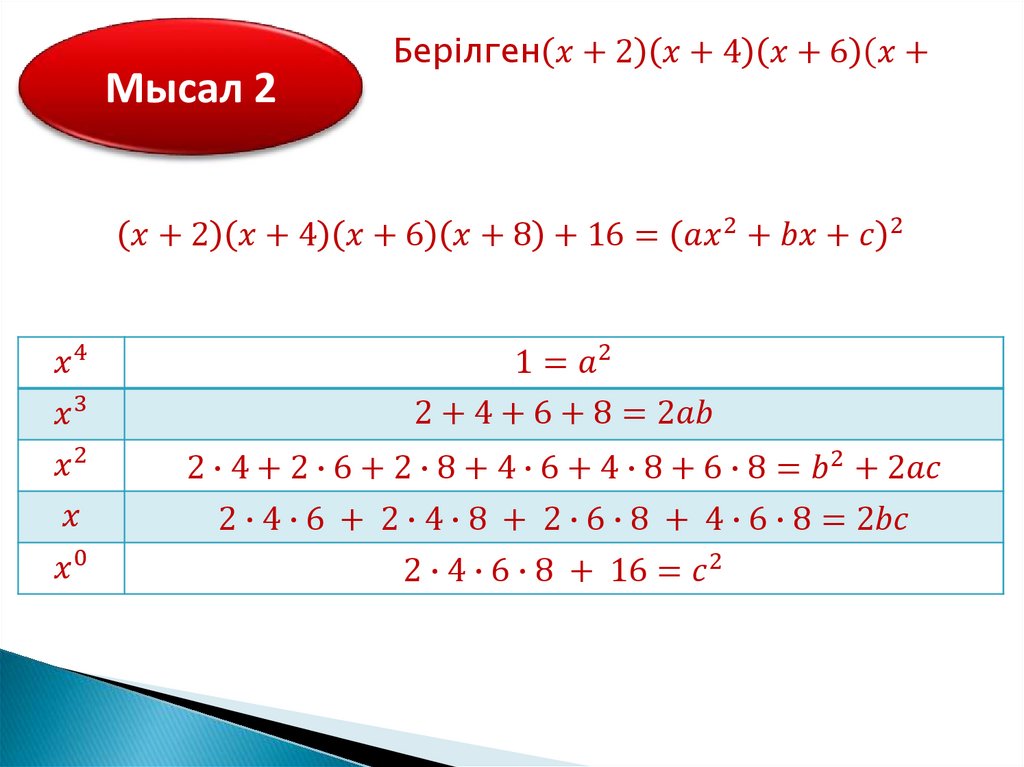 Мысал 2

Берілген$(x+2)(x+4)(x+6)(x+$

$(x+2)(x+4)(x+6)(x+8)+16=(ax^2+bx+c)^2$

| | |
|---|---|
| $x^4$ | $1=a^2$ |
| $x^3$ | $2+4+6+8=2ab$ |
| $x^2$ | $2\cdot4+2\cdot6+2\cdot8+4\cdot6+4\cdot8+6\cdot8=b^2+2ac$ |
| $x$ | $2\cdot4\cdot6+2\cdot4\cdot8+2\cdot6\cdot8+4\cdot6\cdot8=2bc$ |
| $x^0$ | $2\cdot4\cdot6\cdot8+16=c^2$ |